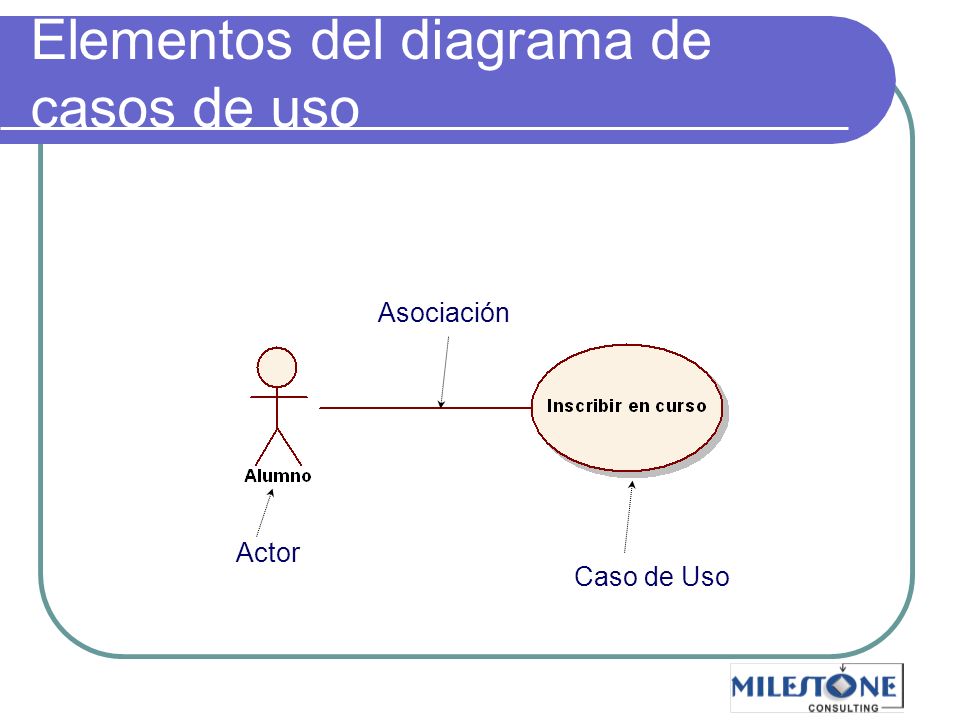 Elementos del diagrama de casos de uso

Asociación

Inscribir en curso

Alumno

Actor

Caso de Uso

MILESTONE
CONSULTING